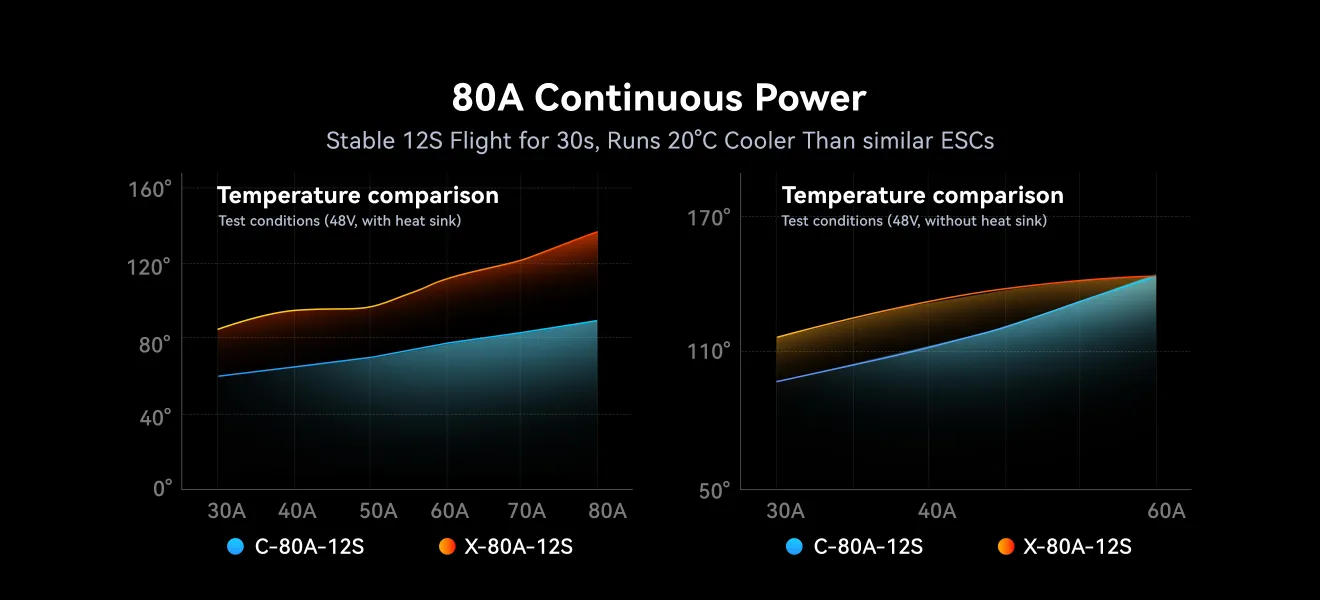 80A Continuous Power

Stable 12S Flight for 30s, Runs 20°C Cooler Than similar ESCs

Temperature comparison
Test conditions (48V, with heat sink)

160°
120°
80°
40°
0°

30A 40A 50A 60A 70A 80A

C-80A-12S X-80A-12S

Temperature comparison
Test conditions (48V, without heat sink)

170°
110°
50°

30A 40A 60A

C-80A-12S X-80A-12S